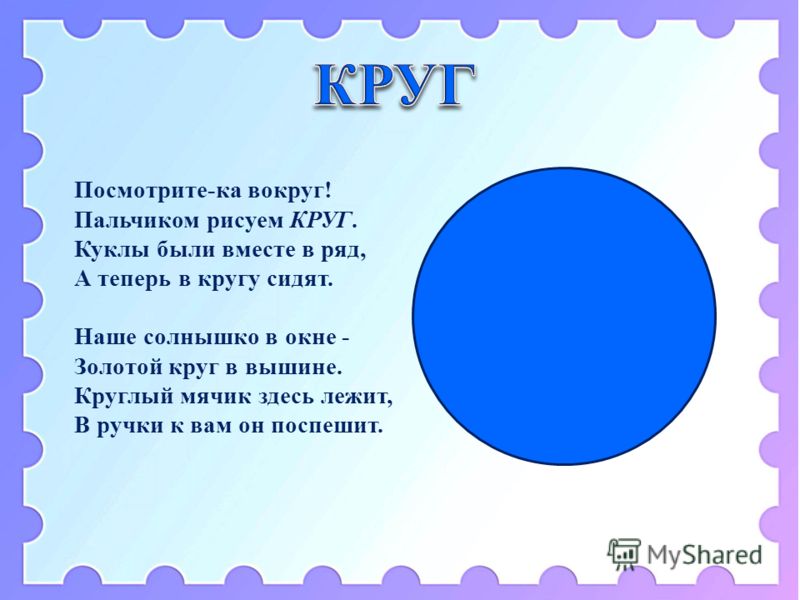 КРУГ

Посмотрите-ка вокруг!
Пальчиком рисуем КРУГ.
Куклы были вместе в ряд,
А теперь в кругу сидят.

Наше солнышко в окне -
Золотой круг в вышине.
Круглый мячик здесь лежит,
В ручки к вам он поспешит.

MyShared